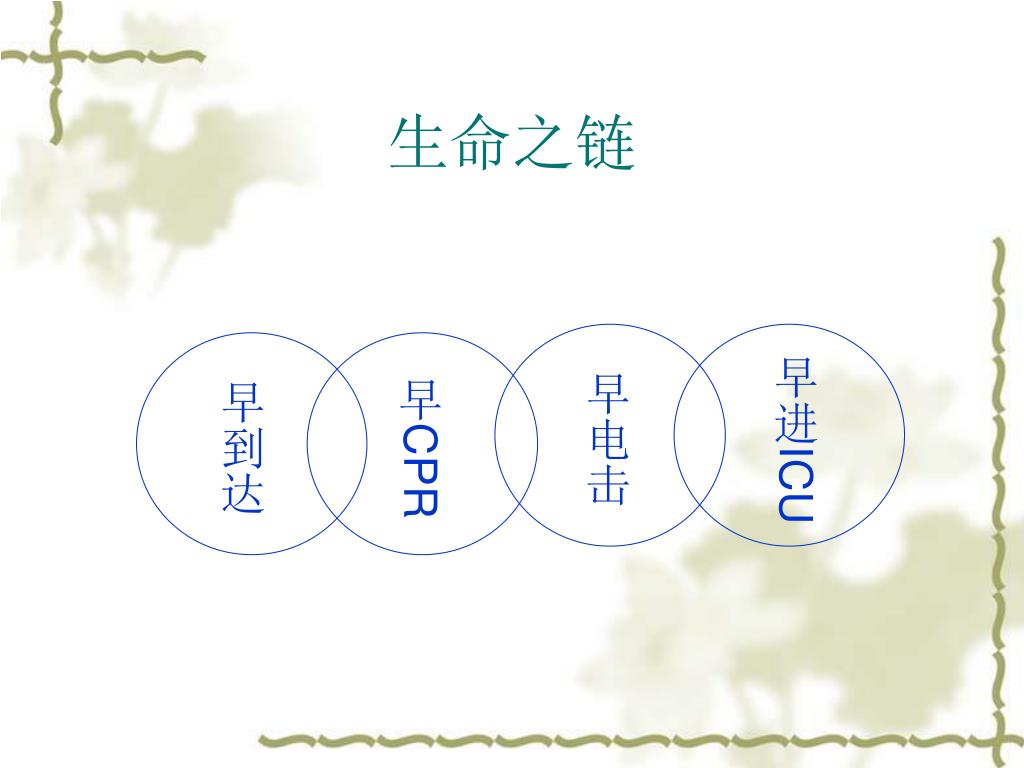 生命之链

早到达

早CPR

早电击

早进ICU